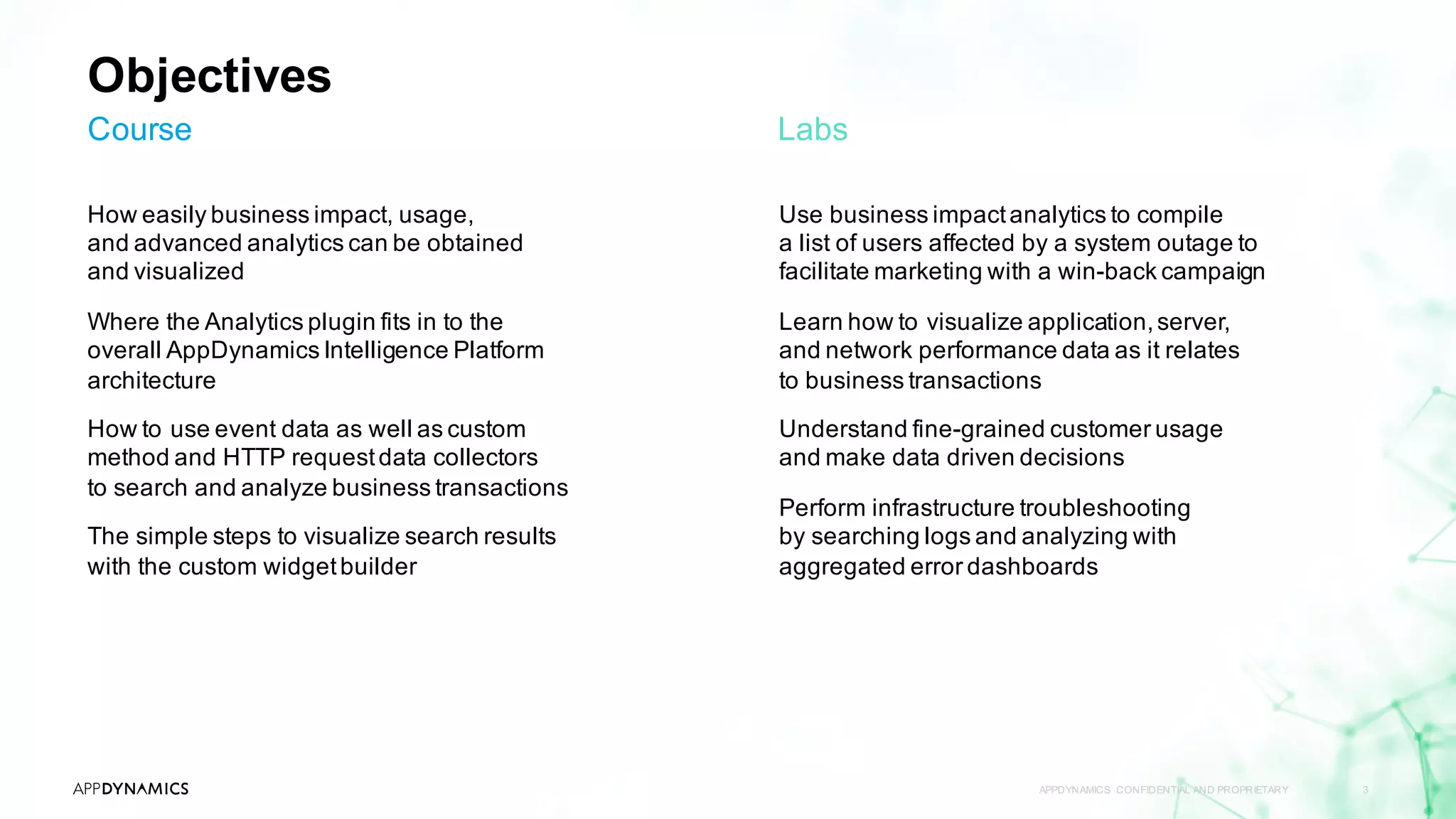 Objectives

Course

How easily business impact, usage, and advanced analytics can be obtained and visualized

Where the Analytics plugin fits in to the overall AppDynamics Intelligence Platform architecture

How to use event data as well as custom method and HTTP request data collectors to search and analyze business transactions

The simple steps to visualize search results with the custom widget builder

Labs

Use business impact analytics to compile a list of users affected by a system outage to facilitate marketing with a win-back campaign

Learn how to visualize application, server, and network performance data as it relates to business transactions

Understand fine-grained customer usage and make data driven decisions

Perform infrastructure troubleshooting by searching logs and analyzing with aggregated error dashboards

APPDYNAMICS

APPDYNAMICS CONFIDENTIAL AND PROPRIETARY

3